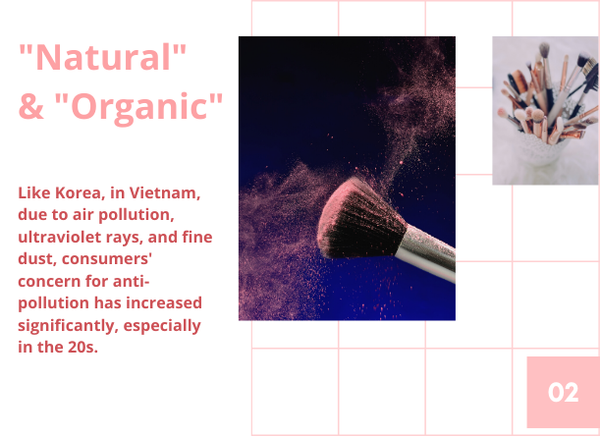 "Natural" & "Organic"

Like Korea, in Vietnam, due to air pollution, ultraviolet rays, and fine dust, consumers' concern for anti-pollution has increased significantly, especially in the 20s.

02